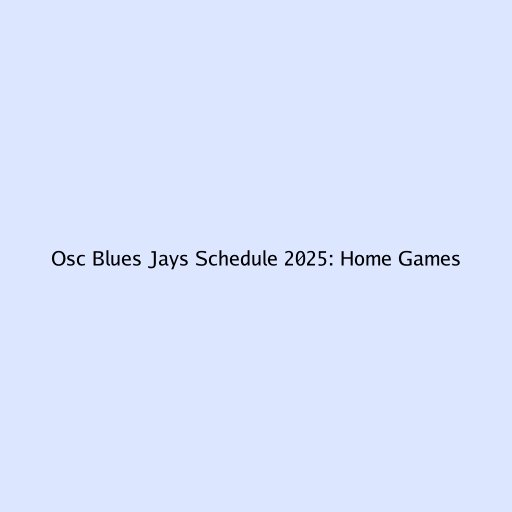 Osc Blues Jays Schedule 2025: Home Games